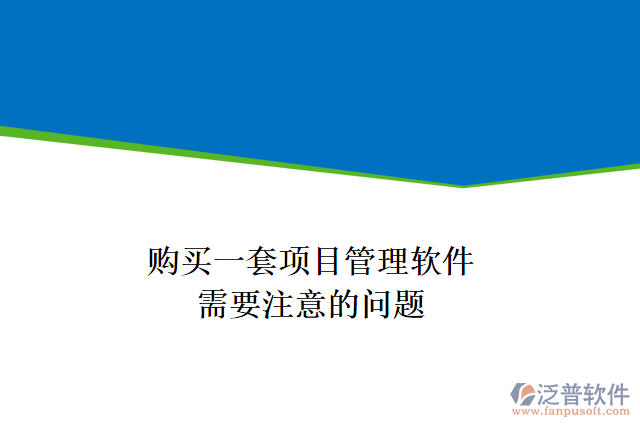 购买一套项目管理软件
需要注意的问题

泛普软件
www.fanpusoft.com